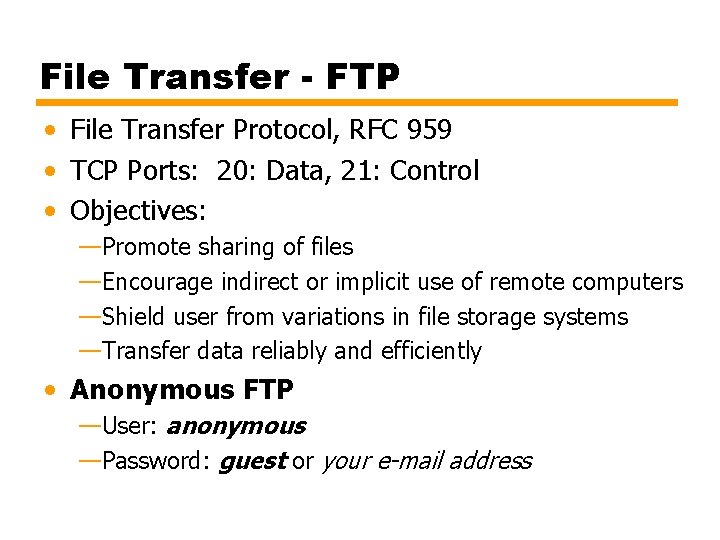 File Transfer - FTP

• File Transfer Protocol, RFC 959
• TCP Ports: 20: Data, 21: Control
• Objectives:
—Promote sharing of files
—Encourage indirect or implicit use of remote computers
—Shield user from variations in file storage systems
—Transfer data reliably and efficiently
• Anonymous FTP
—User: anonymous
—Password: guest or your e-mail address